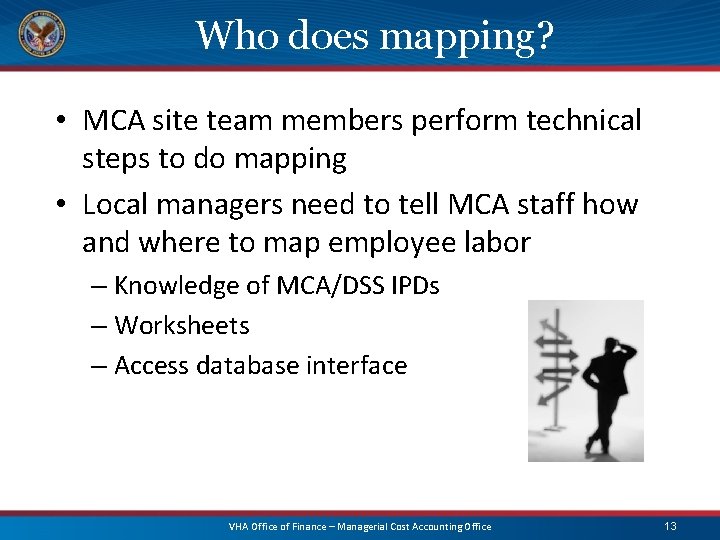 Who does mapping?

• MCA site team members perform technical steps to do mapping
• Local managers need to tell MCA staff how and where to map employee labor
– Knowledge of MCA/DSS IPDs
– Worksheets
– Access database interface

VHA Office of Finance – Managerial Cost Accounting Office 13